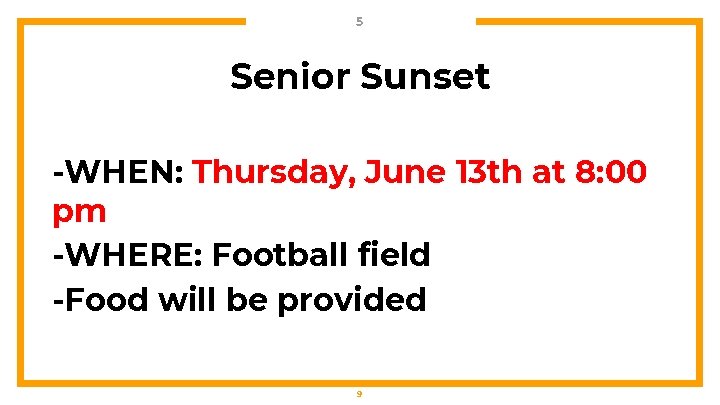 5

Senior Sunset

-WHEN: Thursday, June 13th at 8:00 pm

-WHERE: Football field

-Food will be provided

9